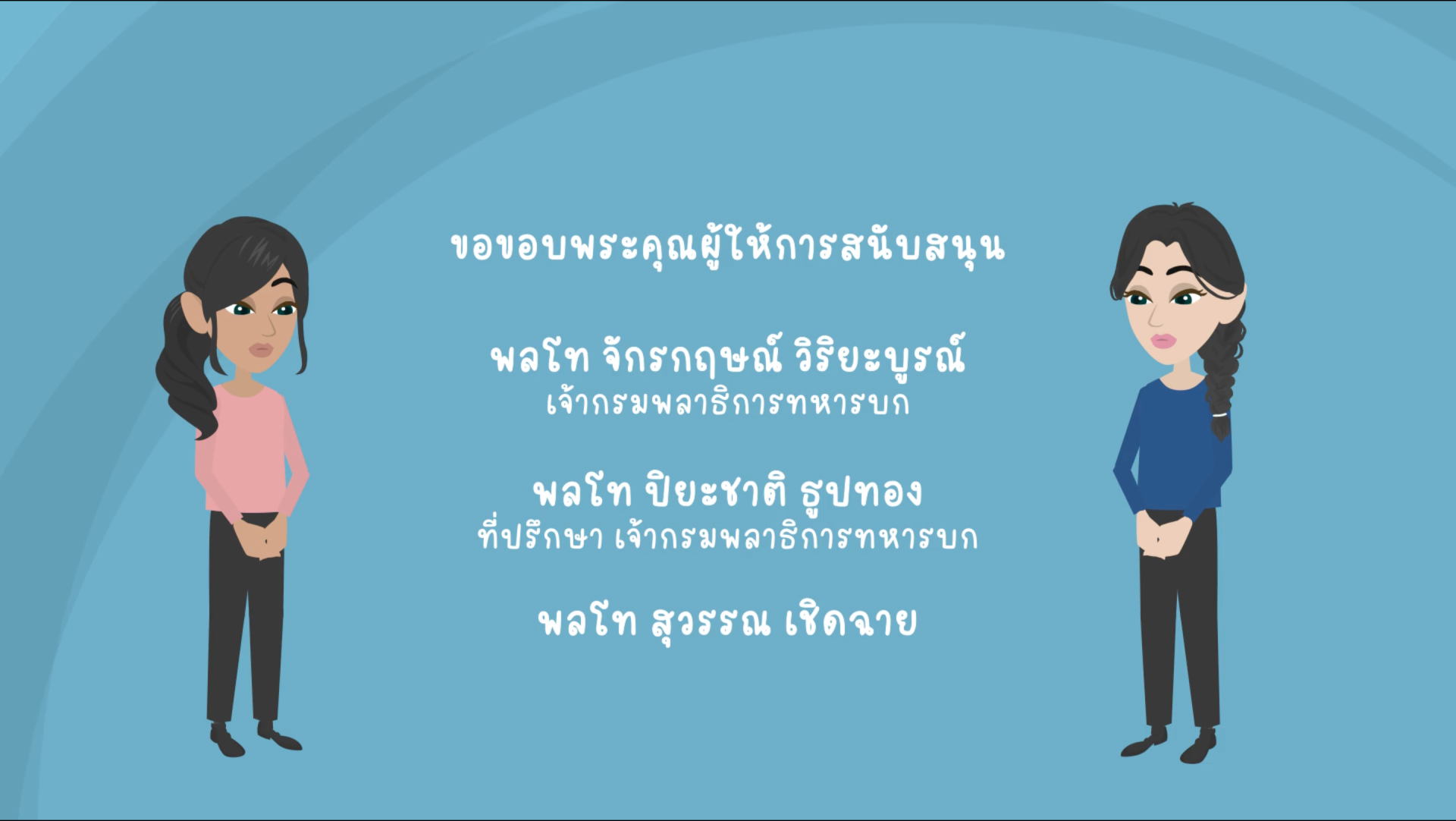 ขอขอบพระคุณผู้ให้การสนับสนุน

พลโท จักรกฤษณ์ วิริยะบูรณ์
เจ้ากรมพลาธิการทหารบก

พลโท ปิยะชาติ ธูปทอง
ที่ปรึกษา เจ้ากรมพลาธิการทหารบก

พลโท สุวรรณ เชิดฉาย